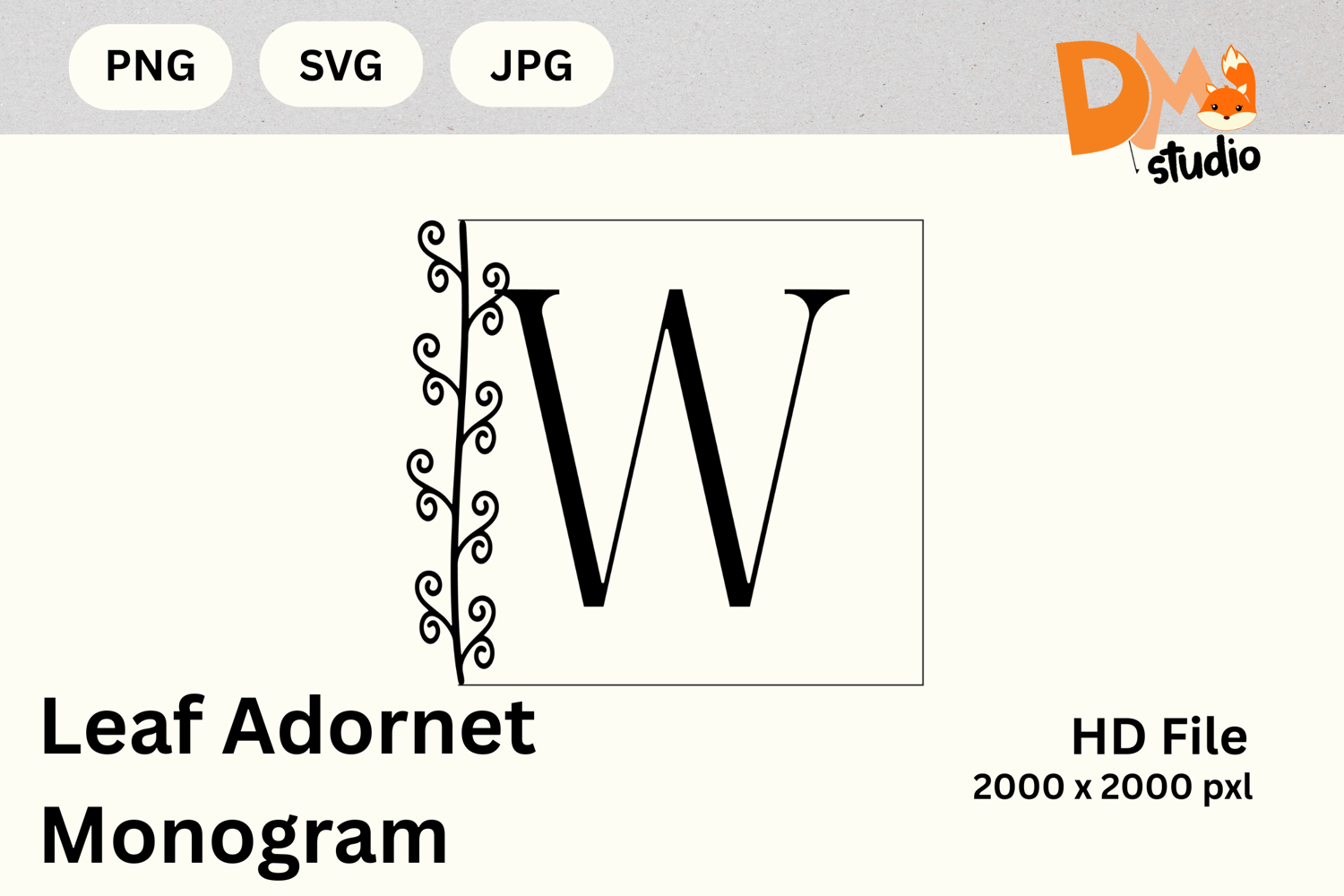 PNG SVG JPG

DM studio

W

Leaf Adornet Monogram

HD File
2000 x 2000 pxl